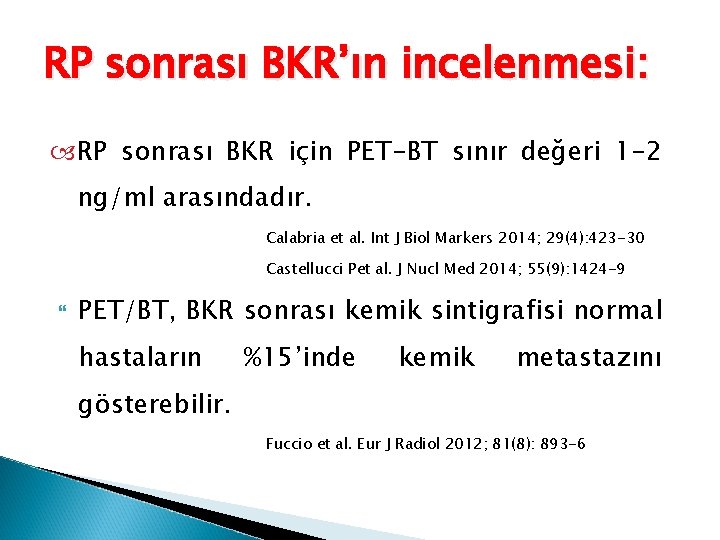 RP sonrası BKR'ın incelenmesi:

RP sonrası BKR için PET-BT sınır değeri 1-2 ng/ml arasındadır.

Calabria et al. Int J Biol Markers 2014; 29(4):423-30

Castellucci Pet al. J Nucl Med 2014; 55(9):1424-9

PET/BT, BKR sonrası kemik sintigrafisi normal hastaların %15'inde kemik metastazını gösterebilir.

Fuccio et al. Eur J Radiol 2012; 81(8): 893-6